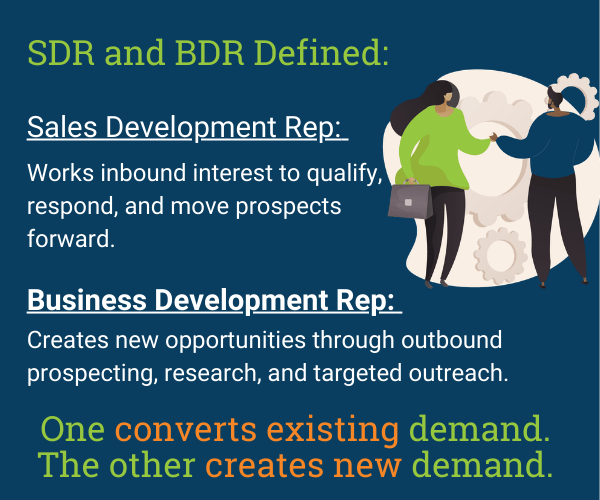 SDR and BDR Defined:

Sales Development Rep:

Works inbound interest to qualify, respond, and move prospects forward.

Business Development Rep:

Creates new opportunities through outbound prospecting, research, and targeted outreach.

One converts existing demand. The other creates new demand.